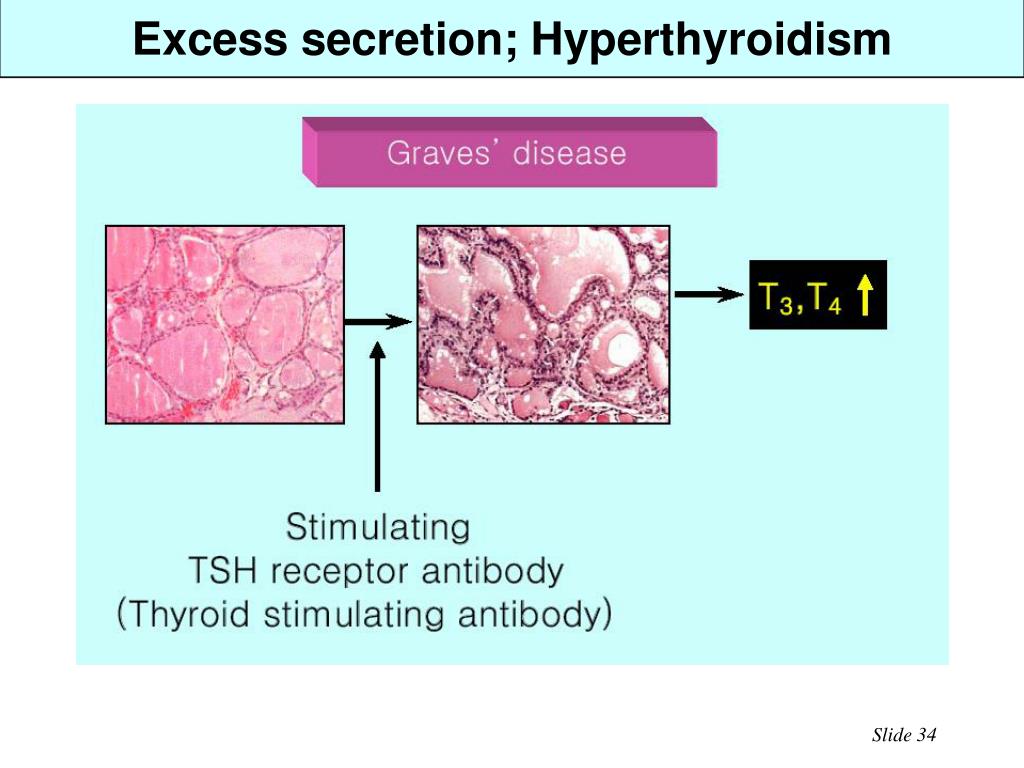 Excess secretion; Hyperthyroidism

Graves' disease

$T_3, T_4$ ↑

Stimulating
TSH receptor antibody
(Thyroid stimulating antibody)

Slide 34